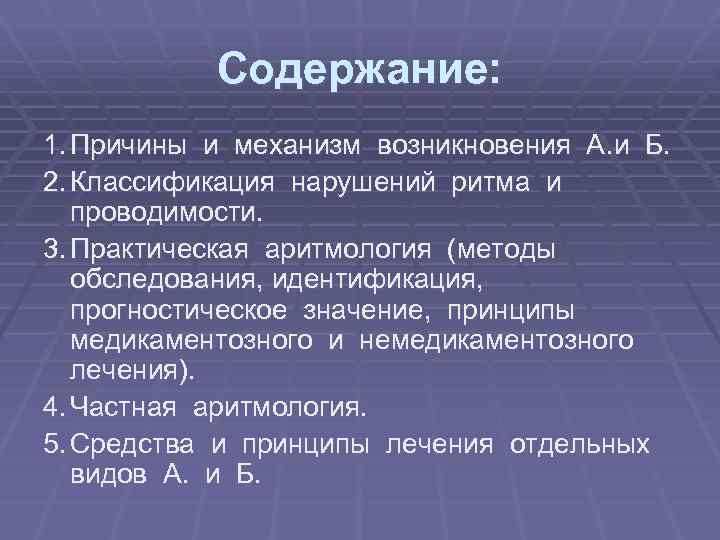 Содержание:

1. Причины и механизм возникновения А.и Б.
2. Классификация нарушений ритма и проводимости.
3. Практическая аритмология (методы обследования, идентификация, прогностическое значение, принципы медикаментозного и немедикаментозного лечения).
4. Частная аритмология.
5. Средства и принципы лечения отдельных видов А. и Б.